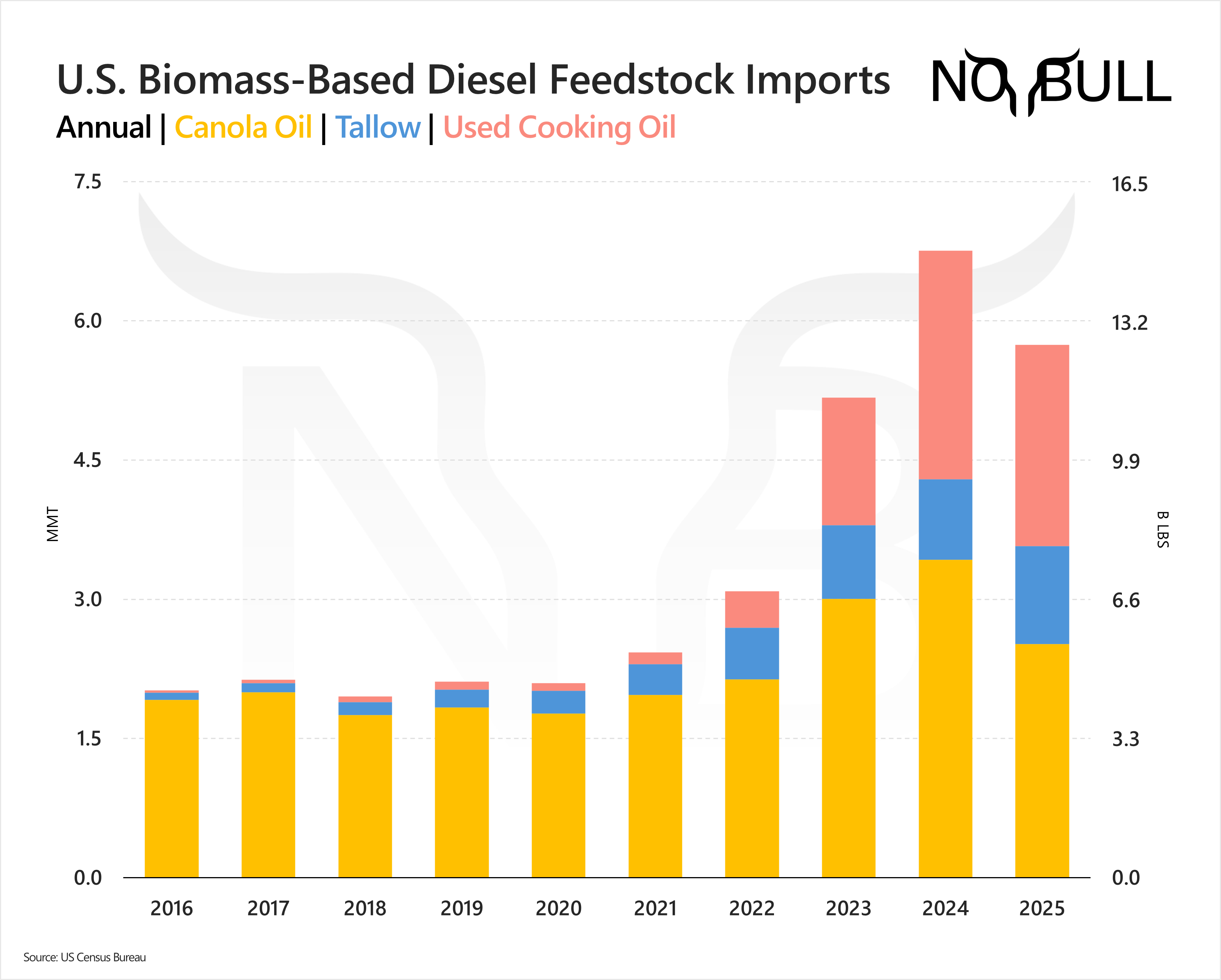 U.S. Biomass-Based Diesel Feedstock Imports

NO BULL

Annual | Canola Oil | Tallow | Used Cooking Oil

MMT

7.5
6.0
4.5
3.0
1.5
0.0

B LBS

16.5
13.2
9.9
6.6
3.3
0.0

2016 2017 2018 2019 2020 2021 2022 2023 2024 2025

Source: US Census Bureau